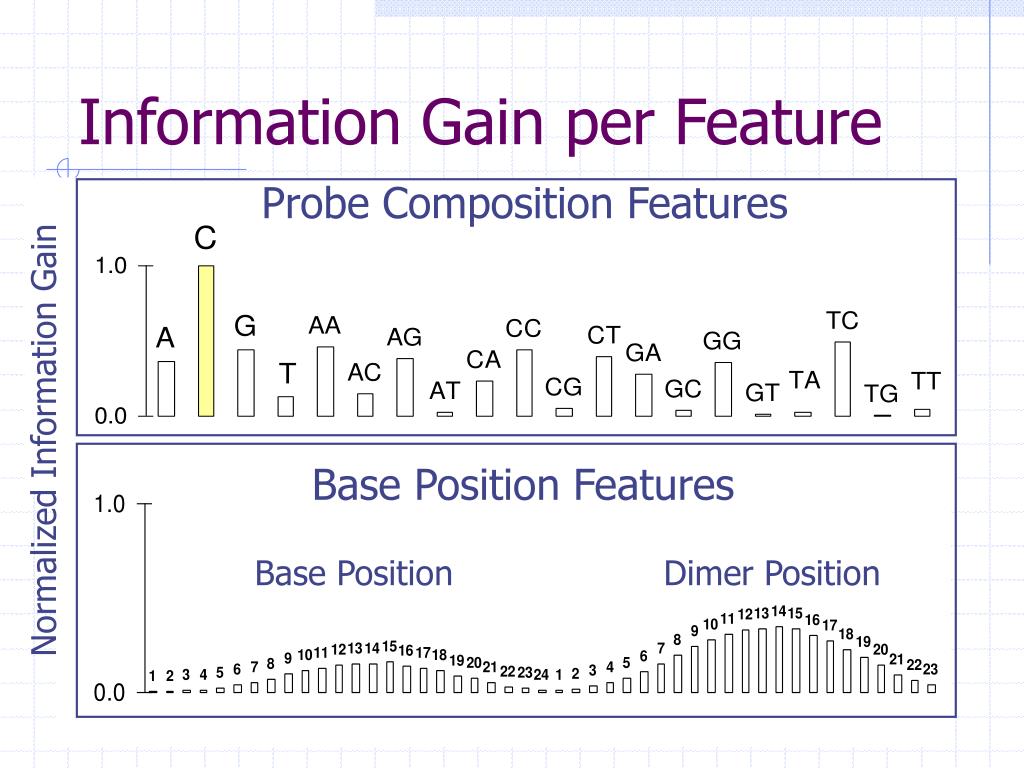 Information Gain per Feature

Normalized Information Gain

Probe Composition Features

1.0

0.0

A C G T AA AC AG AT CA CC CG CT GA GC GG GT TA TC TG TT

Base Position Features

1.0

0.0

Base Position

Dimer Position

1 2 3 4 5 6 7 8 9 10 11 12 13 14 15 16 17 18 19 20 21 22 23 24 1 2 3 4 5 6 7 8 9 10 11 12 13 14 15 16 17 18 19 20 21 22 23